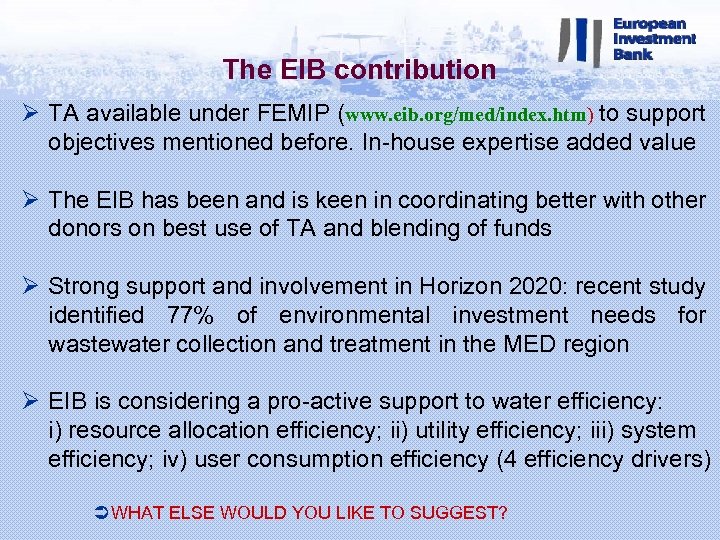 European Investment Bank

The EIB contribution

➢ TA available under FEMIP (www.eib.org/med/index.htm) to support objectives mentioned before. In-house expertise added value

➢ The EIB has been and is keen in coordinating better with other donors on best use of TA and blending of funds

➢ Strong support and involvement in Horizon 2020: recent study identified 77% of environmental investment needs for wastewater collection and treatment in the MED region

➢ EIB is considering a pro-active support to water efficiency: i) resource allocation efficiency; ii) utility efficiency; iii) system efficiency; iv) user consumption efficiency (4 efficiency drivers)

➲ WHAT ELSE WOULD YOU LIKE TO SUGGEST?